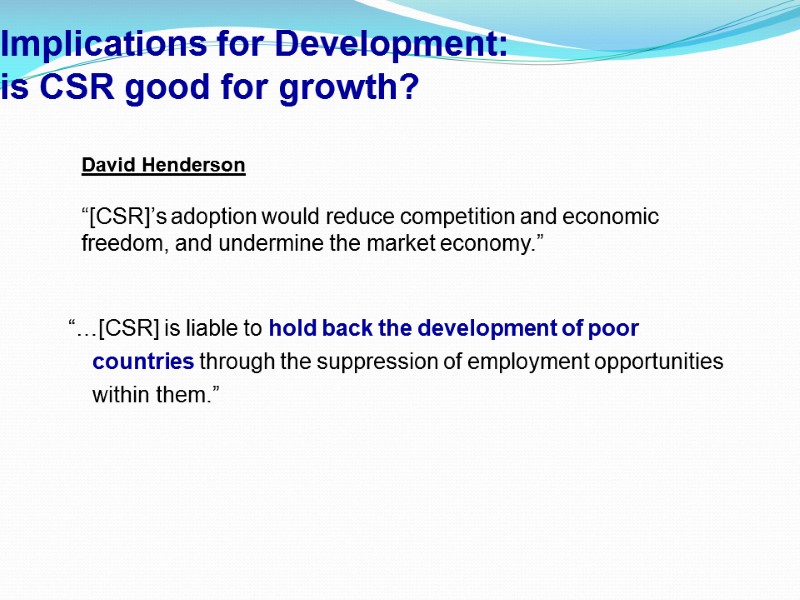 Implications for Development:
is CSR good for growth?

David Henderson

“[CSR]’s adoption would reduce competition and economic freedom, and undermine the market economy.”

“…[CSR] is liable to hold back the development of poor countries through the suppression of employment opportunities within them.”